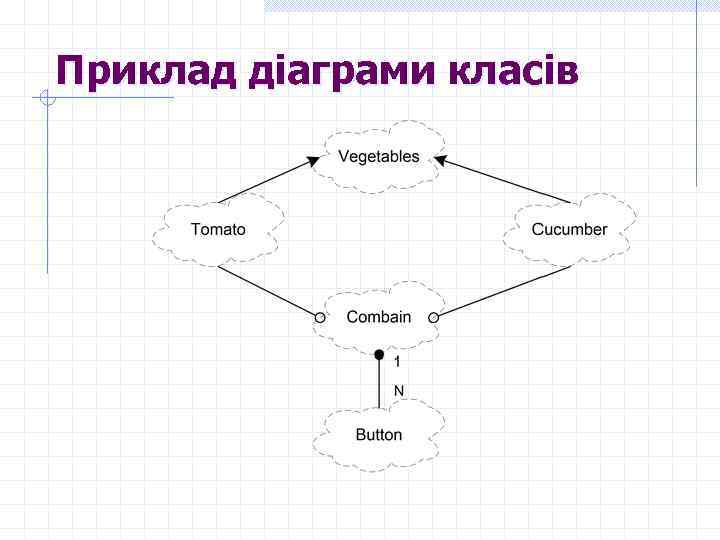 Приклад діаграми класів

Vegetables

Tomato

Cucumber

Combain

1

N

Button